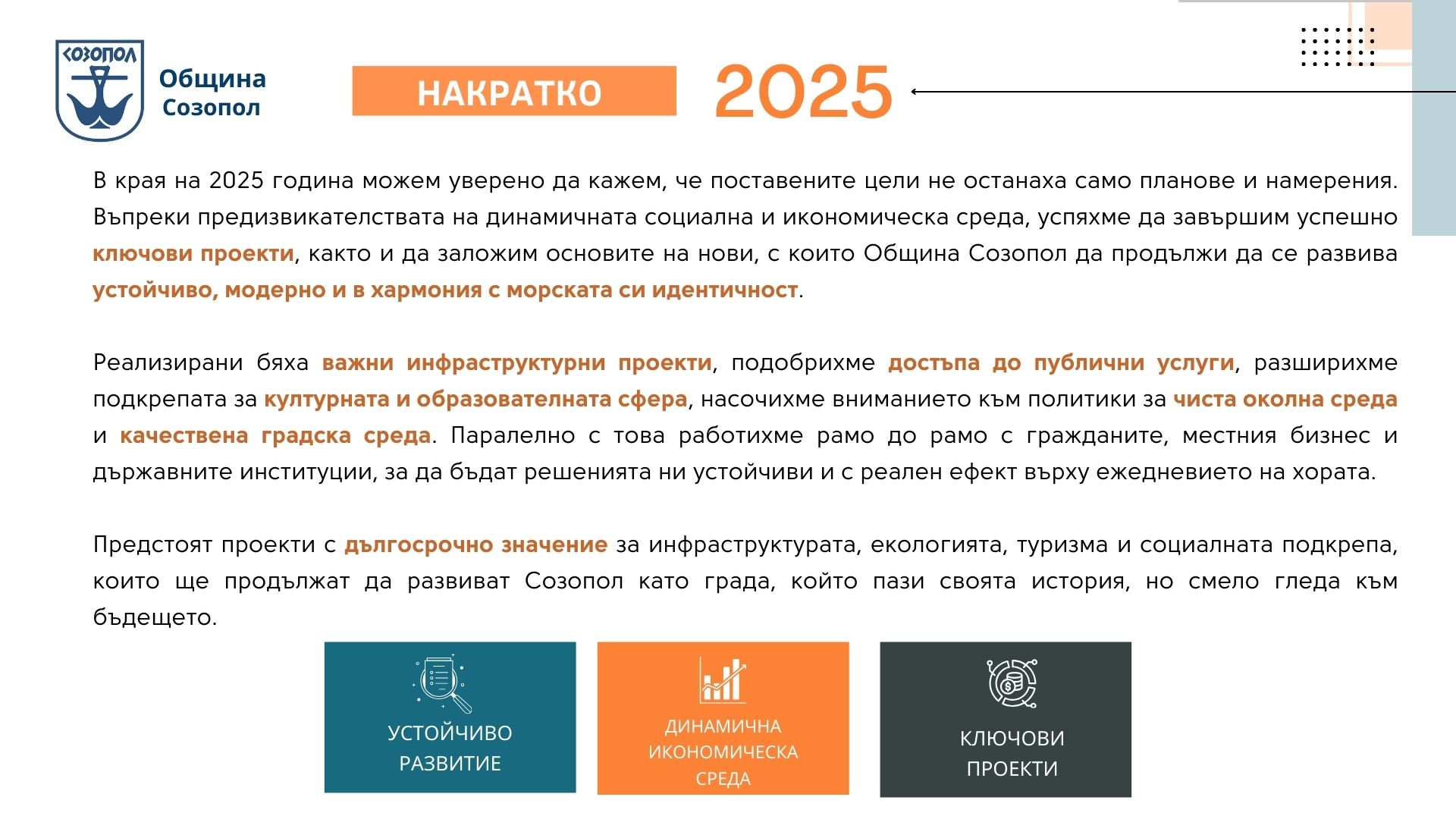 СОЗОПОЛ

Община Созопол

НАКРАТКО 2025

В края на 2025 година можем уверено да кажем, че поставените цели не останаха само планове и намерения. Въпреки предизвикателствата на динамичната социална и икономическа среда, успяхме да завършим успешно ключови проекти, както и да заложим основите на нови, с които Община Созопол да продължи да се развива устойчиво, модерно и в хармония с морската си идентичност.

Реализирани бяха важни инфраструктурни проекти, подобрихме достъпа до публични услуги, разширихме подкрепата за културната и образователната сфера, насочихме вниманието към политики за чиста околна среда и качествена градска среда. Паралелно с това работихме рамо до рамо с гражданите, местния бизнес и държавните институции, за да бъдат решенията ни устойчиви и с реален ефект върху ежедневието на хората.

Предстоят проекти с дългосрочно значение за инфраструктурата, екологията, туризма и социалната подкрепа, които ще продължат да развиват Созопол като града, който пази своята история, но смело гледа към бъдещето.

УСТОЙЧИВО РАЗВИТИЕ

ДИНАМИЧНА ИКОНОМИЧЕСКА СРЕДА

КЛЮЧОВИ ПРОЕКТИ